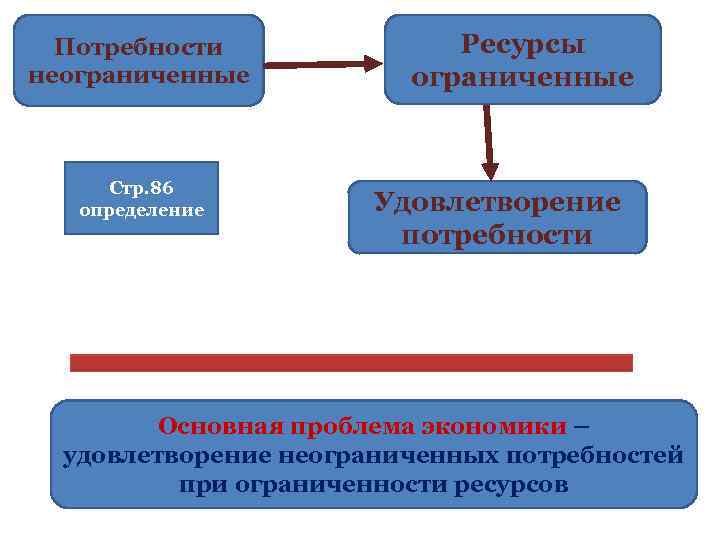 Потребности неограниченные

Ресурсы ограниченные

Стр.86 определение

Удовлетворение потребности

Основная проблема экономики – удовлетворение неограниченных потребностей при ограниченности ресурсов